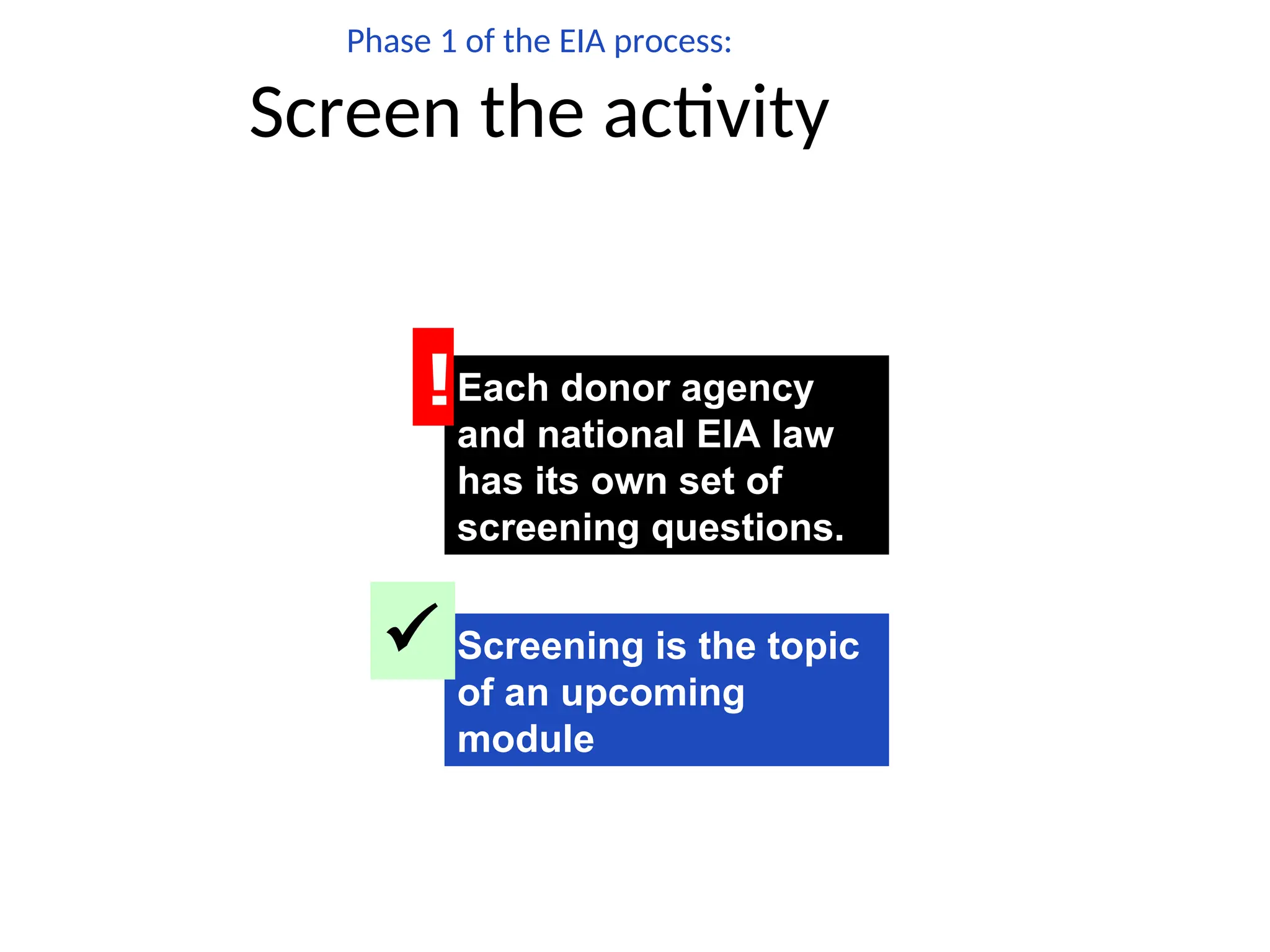 Phase 1 of the EIA process:

Screen the activity

!

Each donor agency and national EIA law has its own set of screening questions.

✓

Screening is the topic of an upcoming module